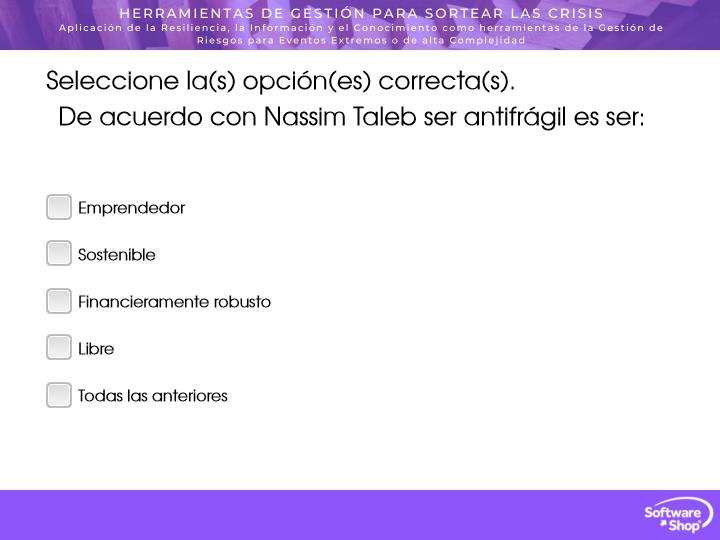 HERRAMIENTAS DE GESTIÓN PARA SORTEAR LAS CRISIS
Aplicación de la Resiliencia, la Información y el Conocimiento como herramientas de la Gestión de Riesgos para Eventos Extremos o de alta Complejidad

Seleccione la(s) opción(es) correcta(s).
De acuerdo con Nassim Taleb ser antifrágil es ser:

Emprendedor

Sostenible

Financieramente robusto

Libre

Todas las anteriores

Software Shop